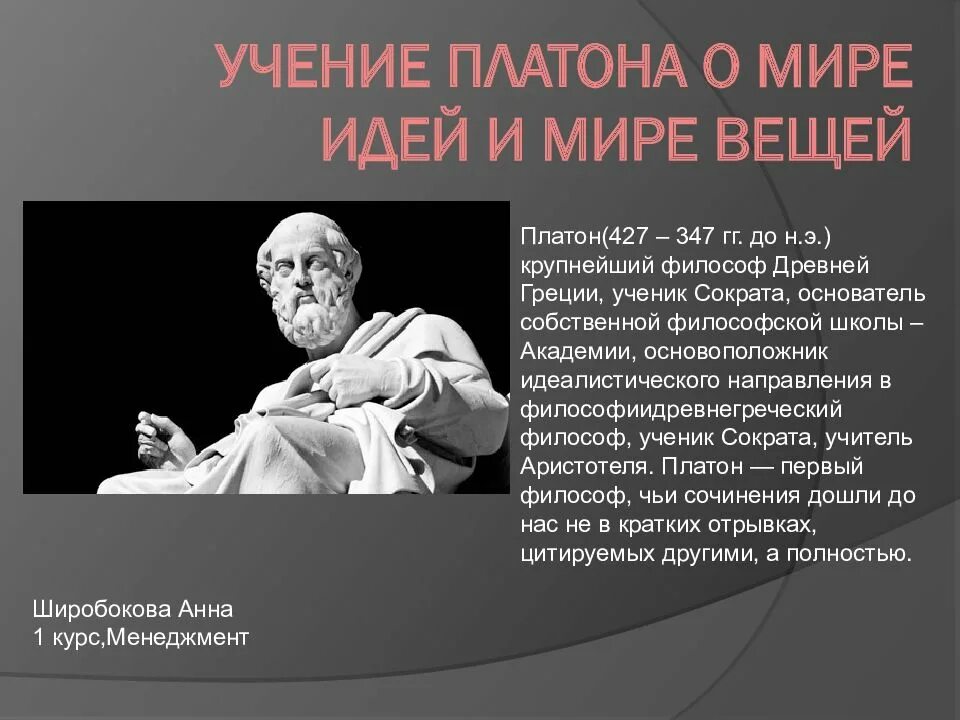 УЧЕНИЕ ПЛАТОНА О МИРЕ ИДЕЙ И МИРЕ ВЕЩЕЙ

Платон(427 – 347 гг. до н.э.) крупнейший философ Древней Греции, ученик Сократа, основатель собственной философской школы – Академии, основоположник идеалистического направления в философиидревнегреческий философ, ученик Сократа, учитель Аристотеля. Платон — первый философ, чьи сочинения дошли до нас не в кратких отрывках, цитируемых другими, а полностью.

Широбокова Анна
1 курс,Менеджмент